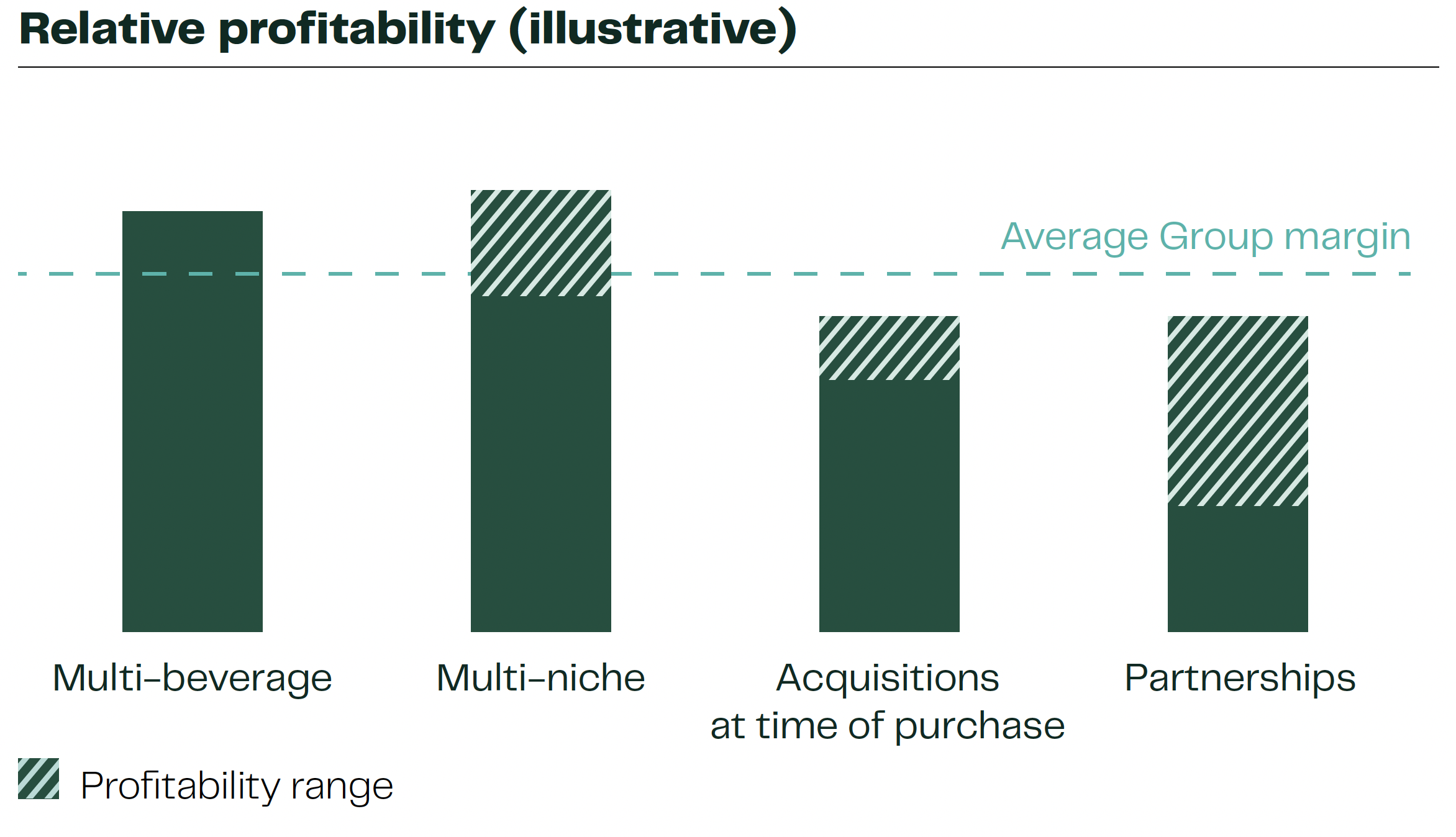 Relative profitability (illustrative)

Average Group margin

Multi-beverage

Multi-niche

Acquisitions at time of purchase

Partnerships

Profitability range